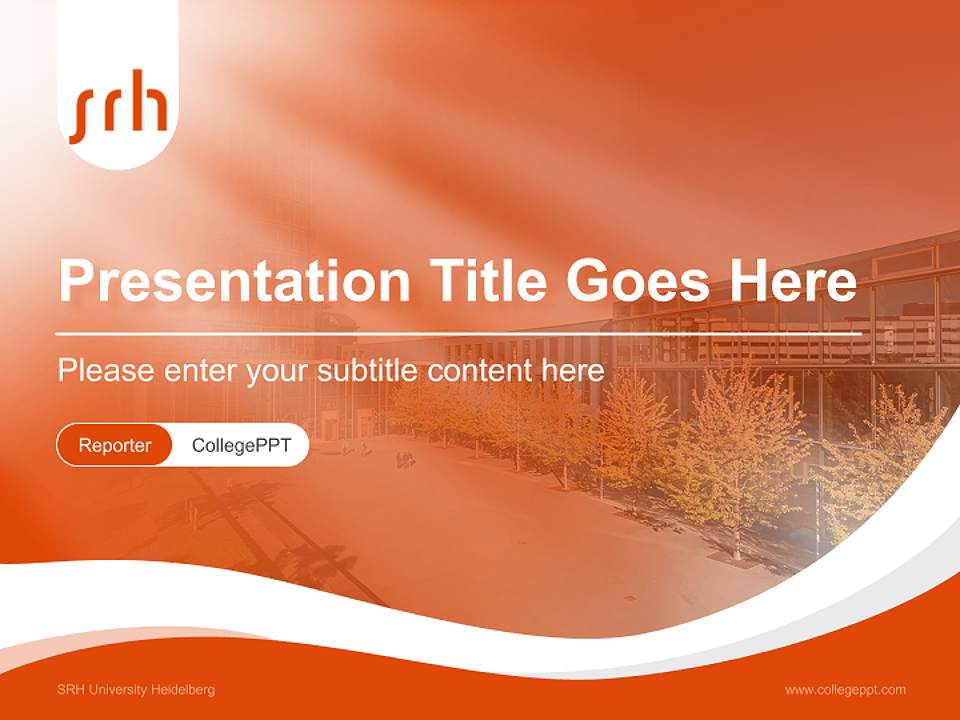 srh

Presentation Title Goes Here

Please enter your subtitle content here

Reporter CollegePPT

SRH University Heidelberg

www.collegeppt.com